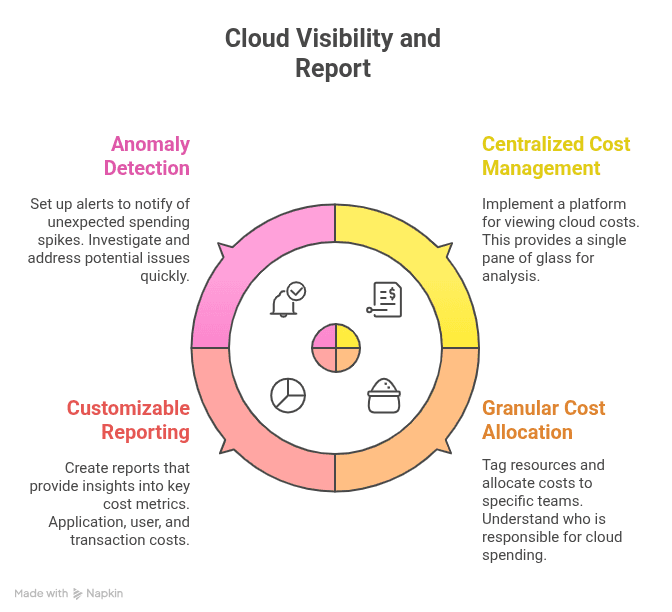 Cloud Visibility and Report

Anomaly Detection

Set up alerts to notify of unexpected spending spikes. Investigate and address potential issues quickly.

Centralized Cost Management

Implement a platform for viewing cloud costs. This provides a single pane of glass for analysis.

Customizable Reporting

Create reports that provide insights into key cost metrics. Application, user, and transaction costs.

Granular Cost Allocation

Tag resources and allocate costs to specific teams. Understand who is responsible for cloud spending.

Made with Napkin